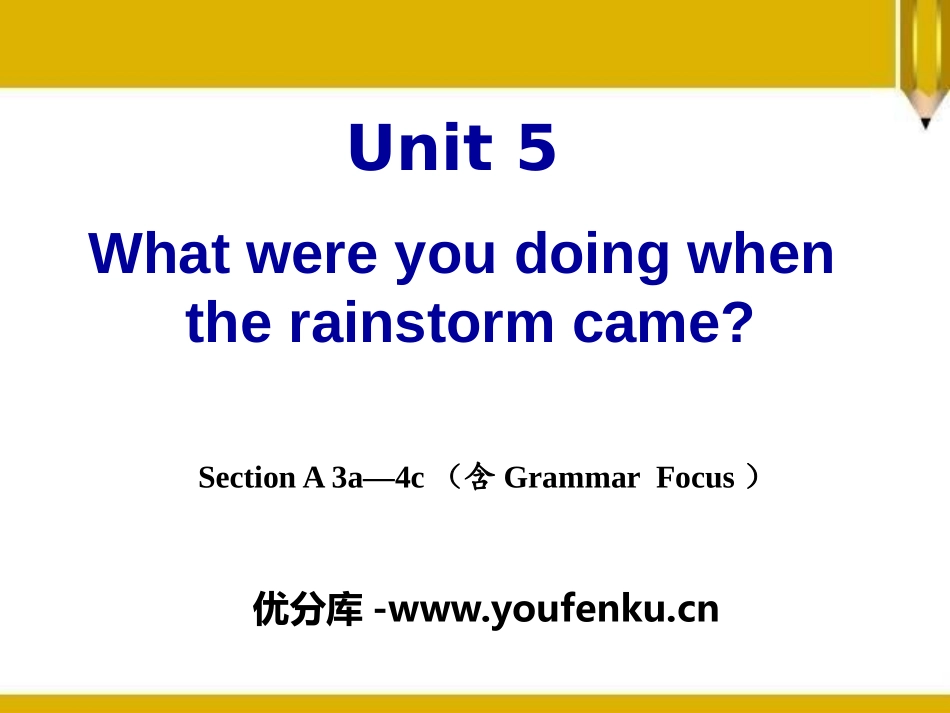 Unit 5

What were you doing when the rainstorm came?

Section A 3a—4c （含 Grammar Focus ）

优分库 -www.youfenku.cn